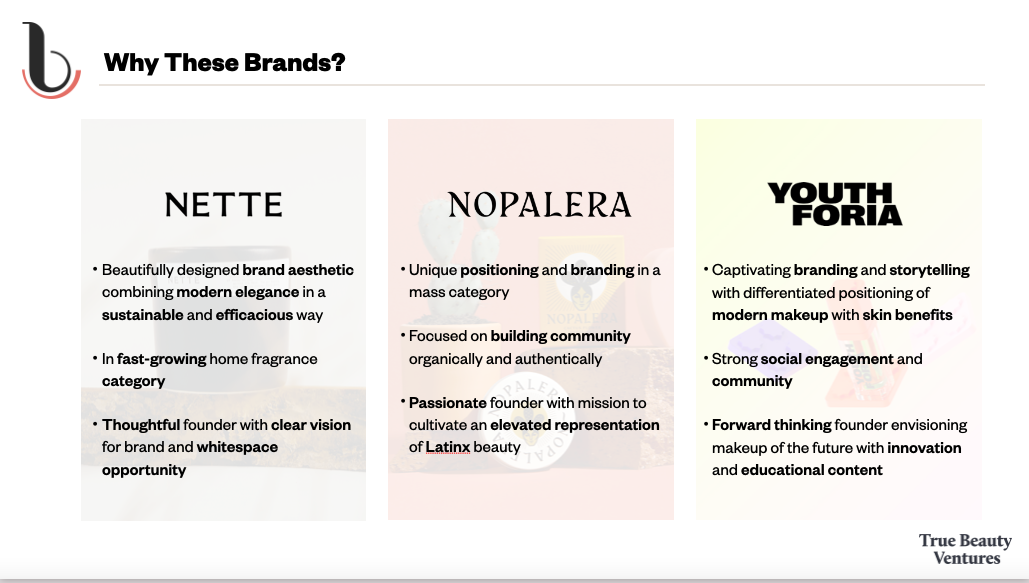 Why These Brands?

NETTE

• Beautifully designed brand aesthetic combining modern elegance in a sustainable and efficacious way

• In fast-growing home fragrance category

• Thoughtful founder with clear vision for brand and whitespace opportunity

NOPALERA

• Unique positioning and branding in a mass category

• Focused on building community organically and authentically

• Passionate founder with mission to cultivate an elevated representation of Latinx beauty

YOUTH FORIA

• Captivating branding and storytelling with differentiated positioning of modern makeup with skin benefits

• Strong social engagement and community

• Forward thinking founder envisioning makeup of the future with innovation and educational content

True Beauty Ventures